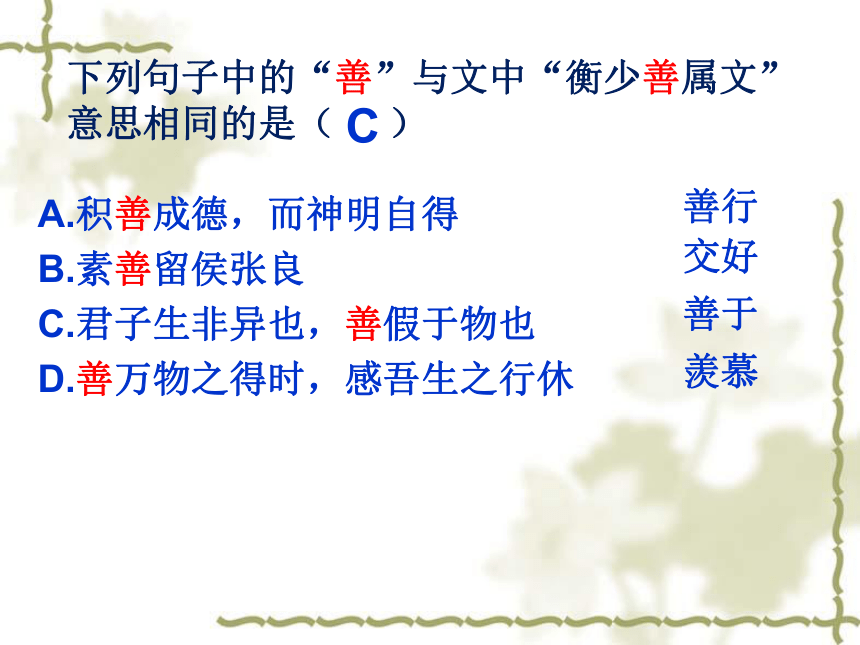 下列句子中的“善”与文中“衡少善属文”意思相同的是（ C ）

A.积善成德，而神明自得　善行
B.素善留侯张良　交好
C.君子生非异也，善假于物也　善于
D.善万物之得时，感吾生之行休　羡慕